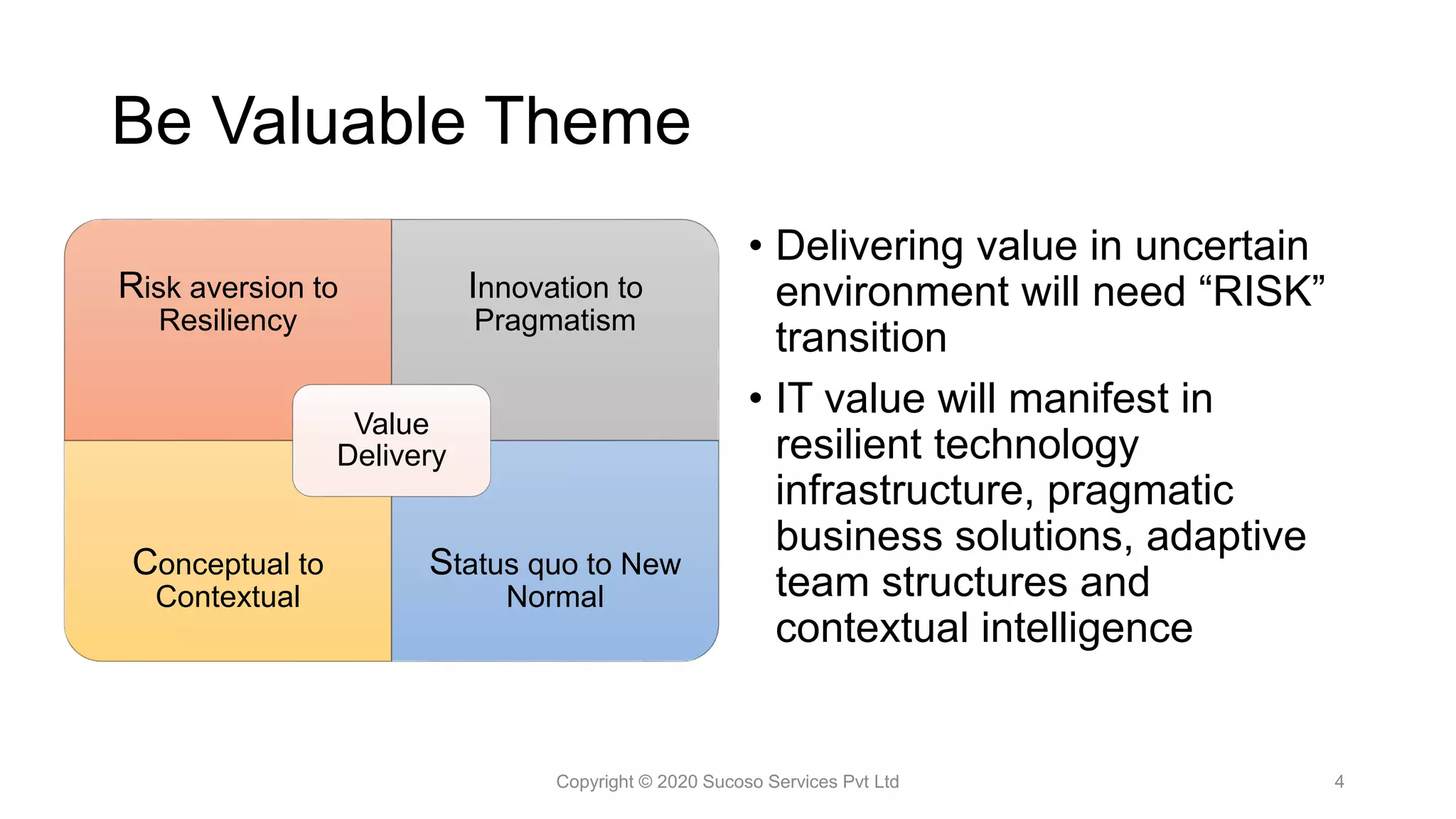 Be Valuable Theme

Risk aversion to Resiliency

Innovation to Pragmatism

Value Delivery

Conceptual to Contextual

Status quo to New Normal

• Delivering value in uncertain environment will need “RISK” transition

• IT value will manifest in resilient technology infrastructure, pragmatic business solutions, adaptive team structures and contextual intelligence

Copyright © 2020 Sucoso Services Pvt Ltd

4